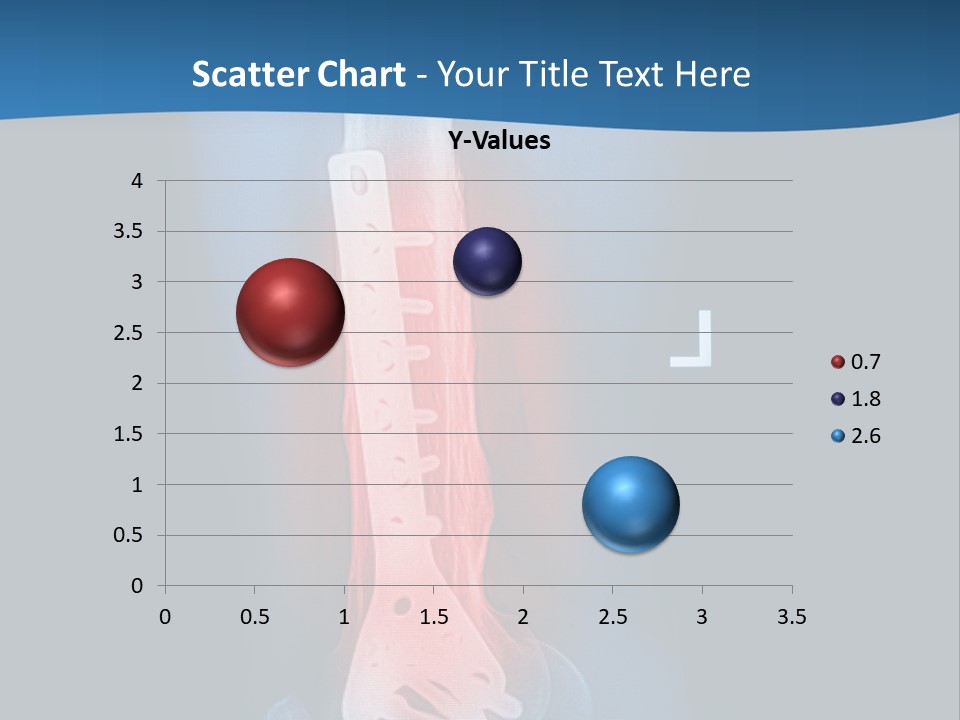 Scatter Chart - Your Title Text Here

Y-Values

4
3.5
3
2.5
2
1.5
1
0.5
0

0 0.5 1 1.5 2 2.5 3 3.5

0.7
1.8
2.6